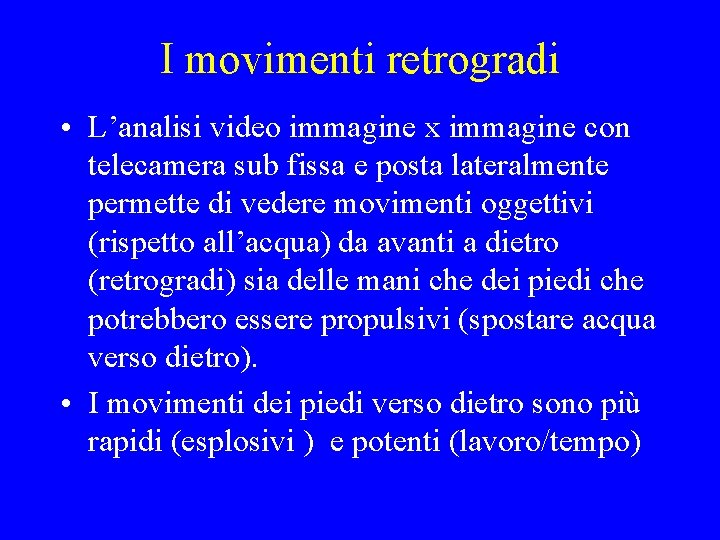 I movimenti retrogradi

• L’analisi video immagine x immagine con telecamera sub fissa e posta lateralmente permette di vedere movimenti oggettivi (rispetto all’acqua) da avanti a dietro (retrogradi) sia delle mani che dei piedi che potrebbero essere propulsivi (spostare acqua verso dietro).

• I movimenti dei piedi verso dietro sono più rapidi (esplosivi ) e potenti (lavoro/tempo)